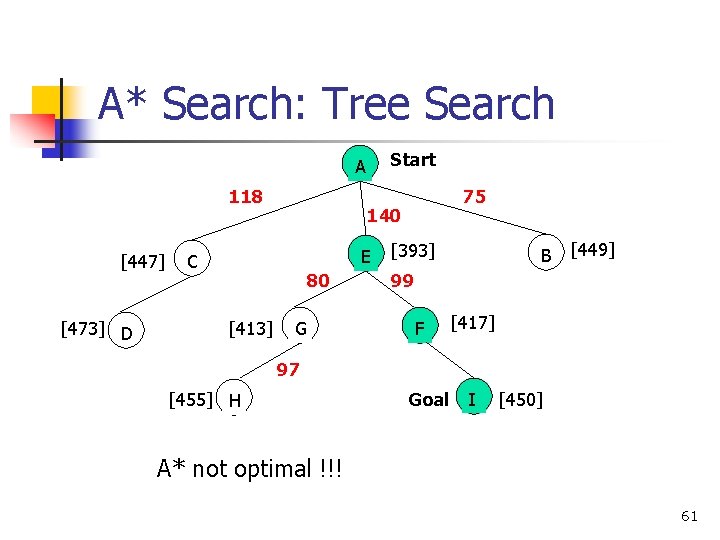 A* Search: Tree Search

A Start

118

140

75

[447] C

E [393]

B [449]

80

99

[473] D

[413] G

F [417]

97

[455] H

Goal I [450]

A* not optimal !!!

61